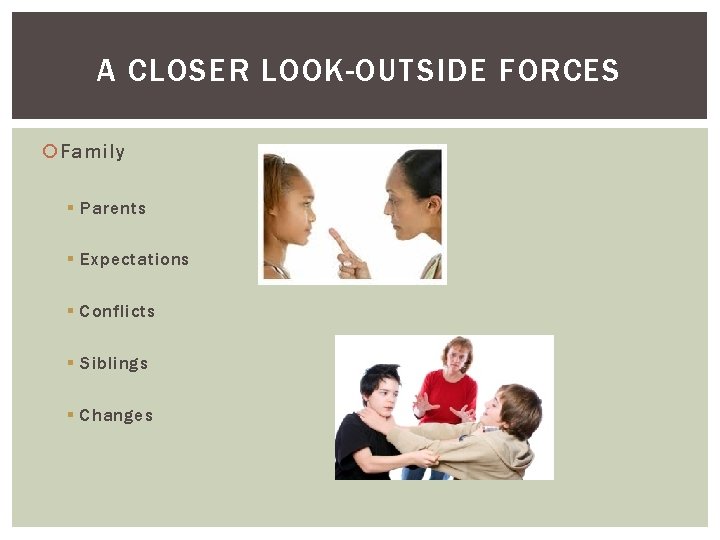 A CLOSER LOOK-OUTSIDE FORCES

Family

Parents

Expectations

Conflicts

Siblings

Changes